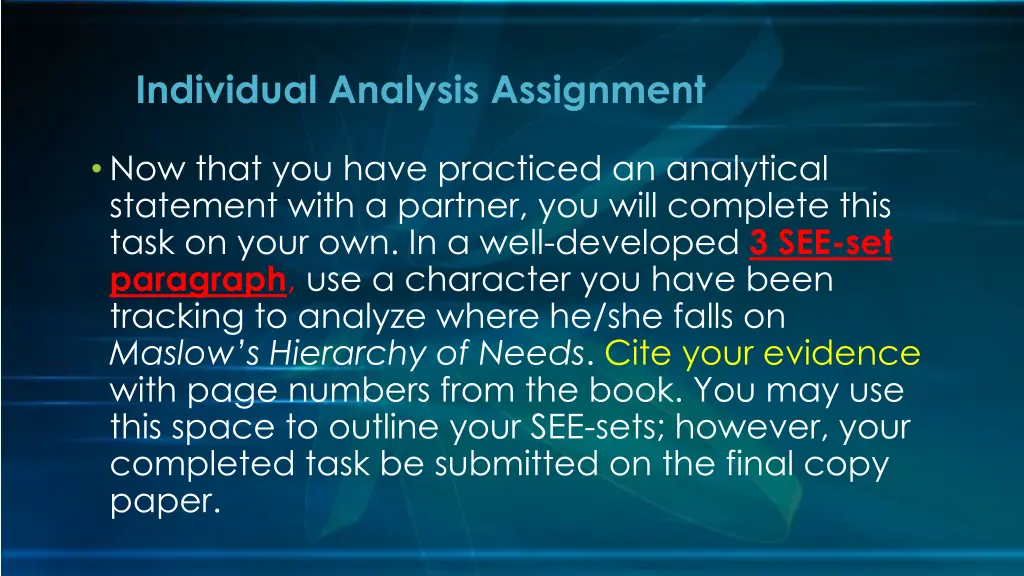 Individual Analysis Assignment

• Now that you have practiced an analytical statement with a partner, you will complete this task on your own. In a well-developed 3 SEE-set paragraph, use a character you have been tracking to analyze where he/she falls on Maslow's Hierarchy of Needs. Cite your evidence with page numbers from the book. You may use this space to outline your SEE-sets; however, your completed task be submitted on the final copy paper.